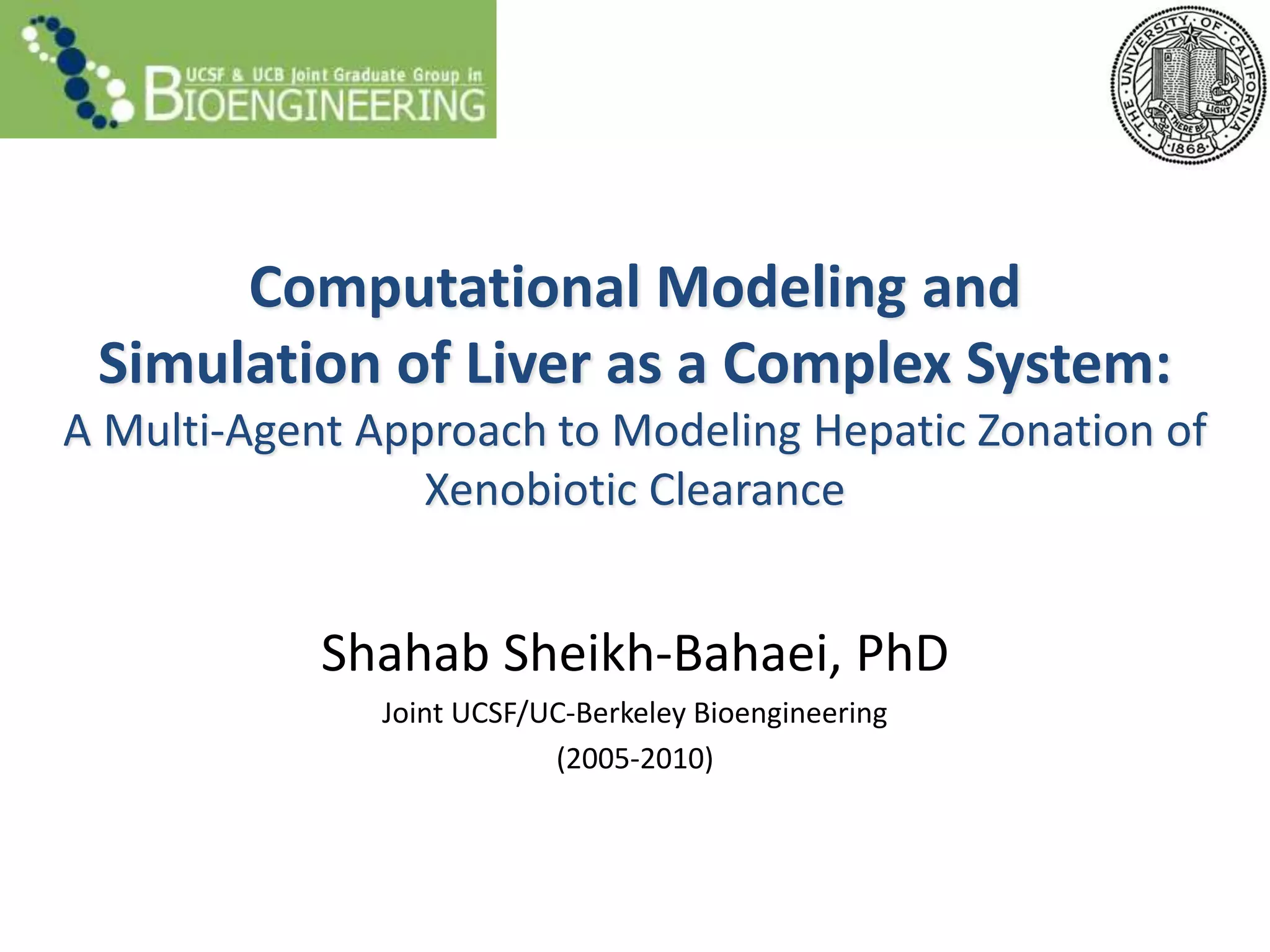 UCSF & UCB Joint Graduate Group in BIOENGINEERING

THE UNIVERSITY OF CALIFORNIA
LET THERE BE LIGHT
1868

Computational Modeling and Simulation of Liver as a Complex System:
A Multi-Agent Approach to Modeling Hepatic Zonation of Xenobiotic Clearance

Shahab Sheikh-Bahaei, PhD

Joint UCSF/UC-Berkeley Bioengineering

(2005-2010)